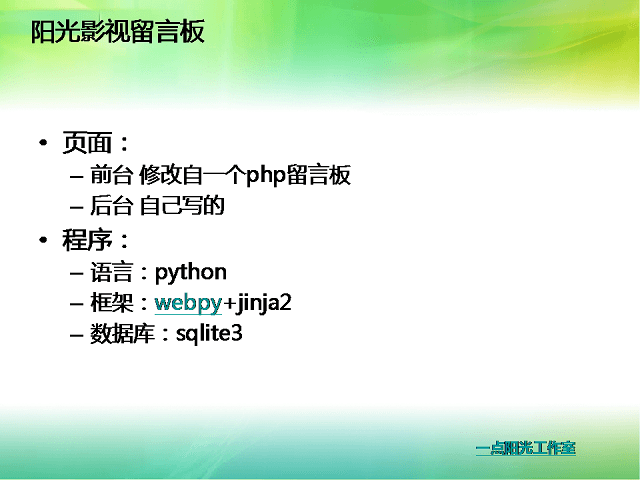 阳光影视留言板

• 页面：
  – 前台 修改自一个php留言板
  – 后台 自己写的
• 程序：
  – 语言：python
  – 框架：webpy+jinja2
  – 数据库：sqlite3

一点阳光工作室